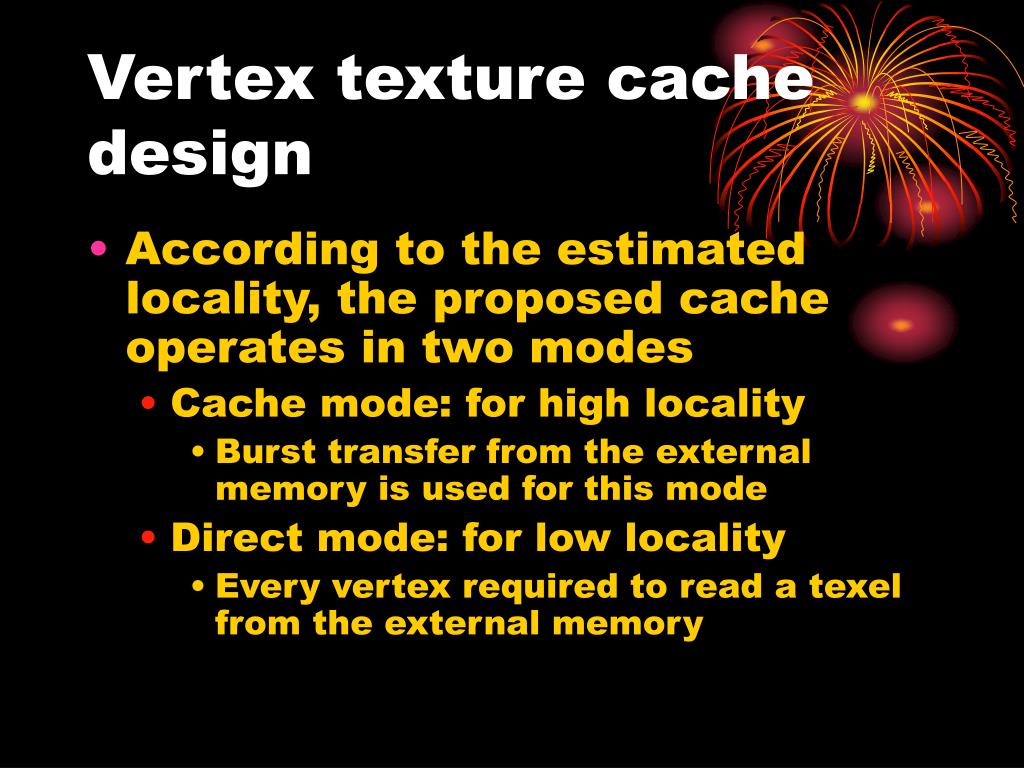 Vertex texture cache design

• According to the estimated locality, the proposed cache operates in two modes
  • Cache mode: for high locality
    • Burst transfer from the external memory is used for this mode
  • Direct mode: for low locality
    • Every vertex required to read a texel from the external memory